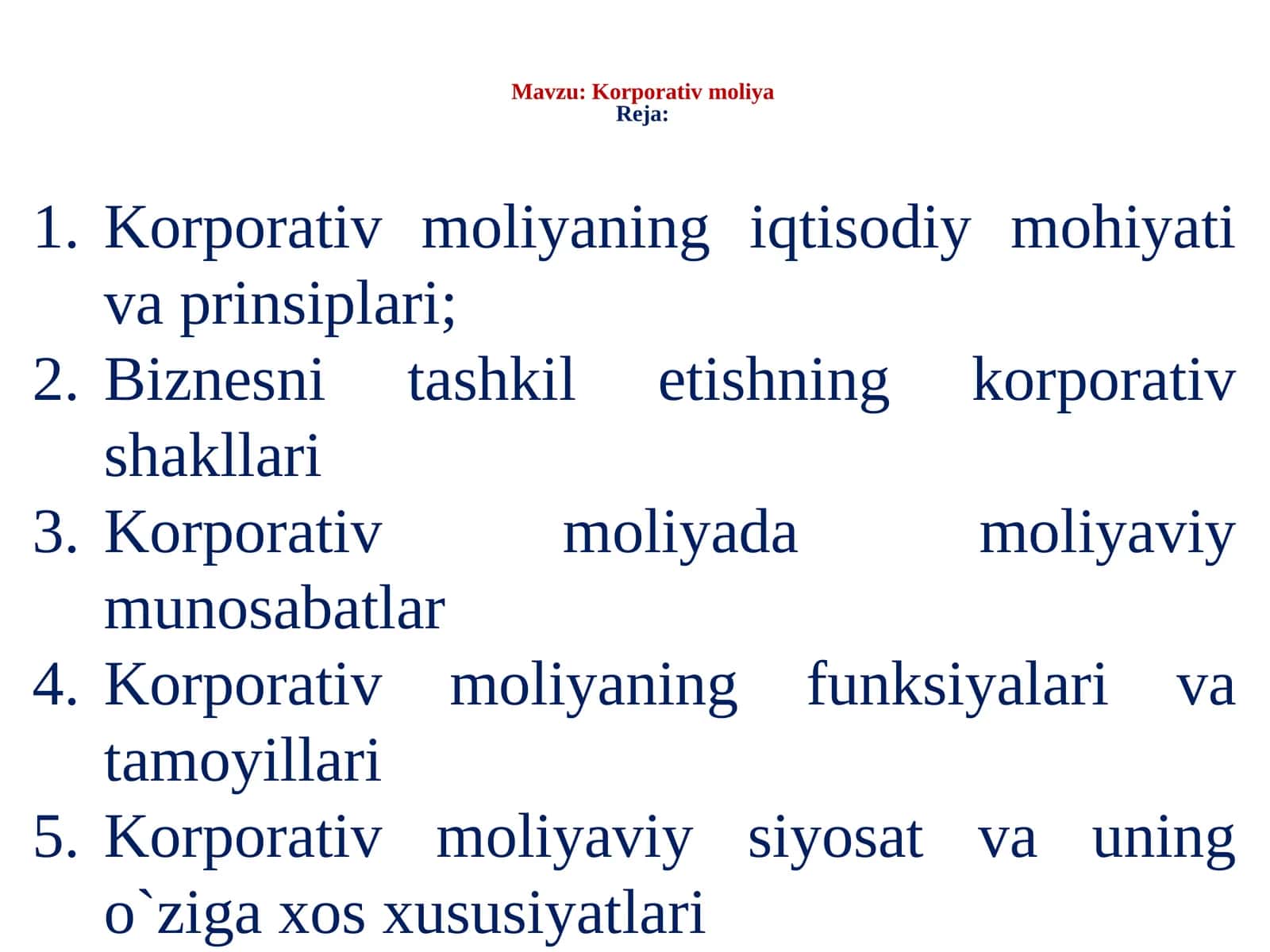 Mavzu: Korporativ moliya
Reja:

1. Korporativ moliyaning iqtisodiy mohiyati va prinsiplari;
2. Biznesni tashkil etishning korporativ shakllari
3. Korporativ moliyada moliyaviy munosabatlar
4. Korporativ moliyaning funksiyalari va tamoyillari
5. Korporativ moliyaviy siyosat va uning o`ziga xos xususiyatlari